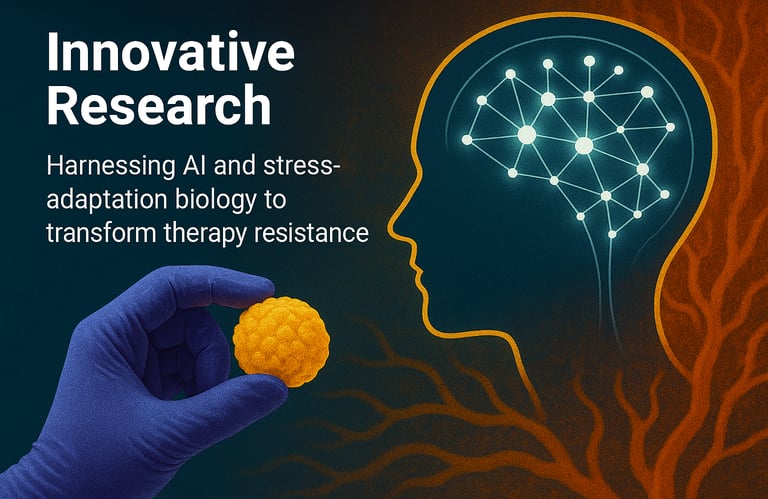 Innovative Research

Harnessing AI and stress-adaptation biology to transform therapy resistance